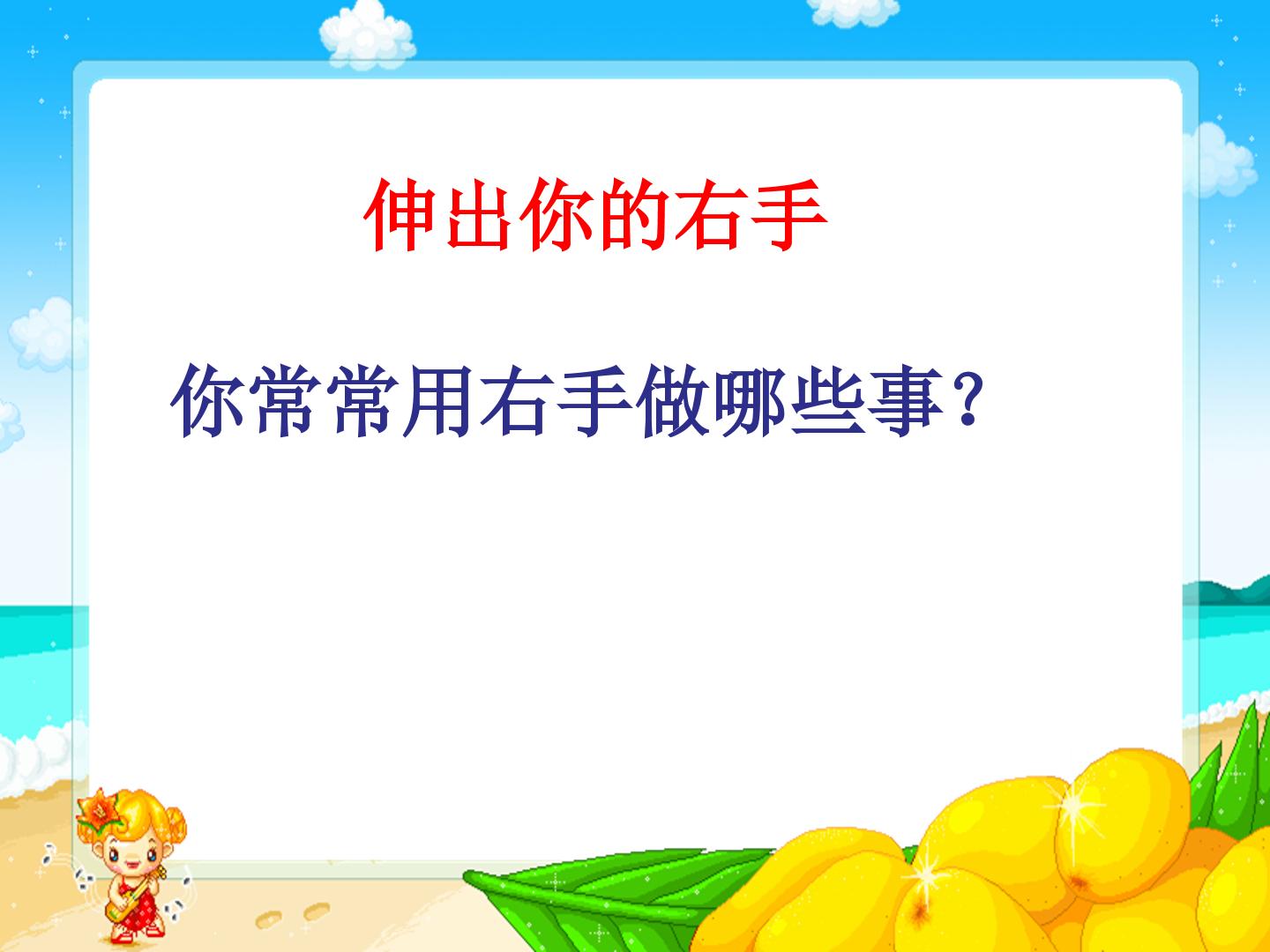 伸出你的右手

你常常用右手做哪些事?